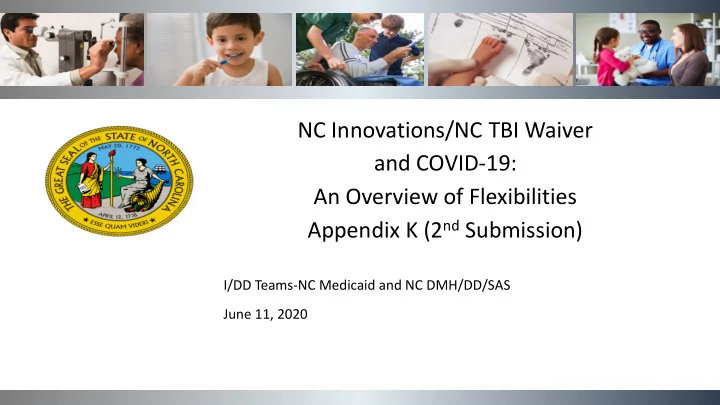 THE GREAT SEAL OF THE STATE OF NORTH CAROLINA
MAY 20, 1775
APRIL 12, 1776
ESSE QUAM VIDERI

NC Innovations/NC TBI Waiver and COVID-19: An Overview of Flexibilities Appendix K ($2^{nd}$ Submission)

I/DD Teams-NC Medicaid and NC DMH/DD/SAS

June 11, 2020